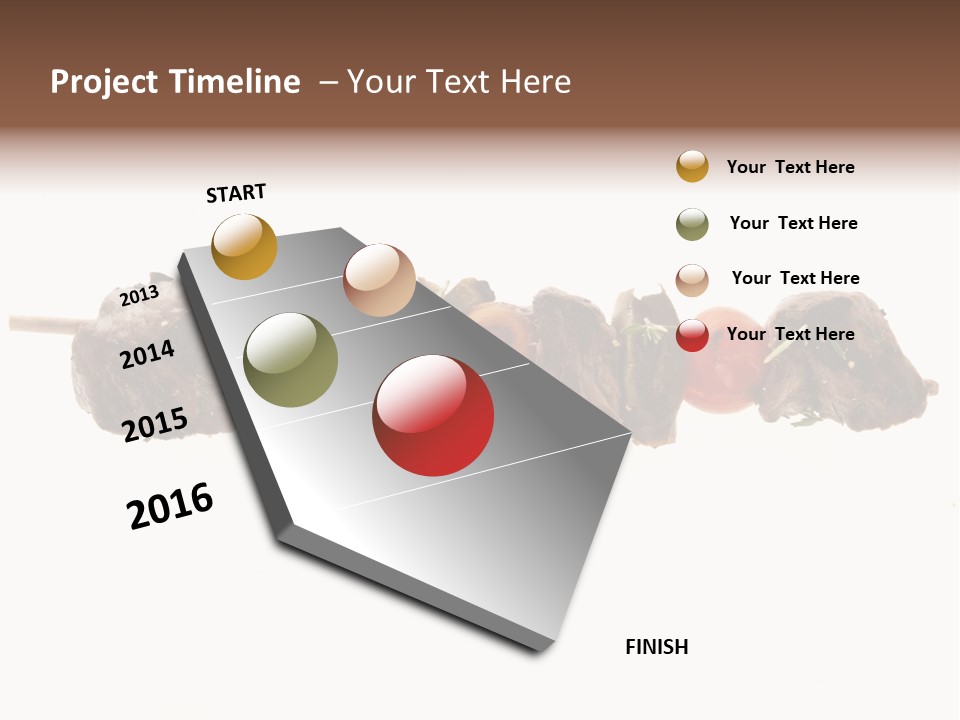 Project Timeline – Your Text Here

START

2013

2014

2015

2016

FINISH

Your Text Here

Your Text Here

Your Text Here

Your Text Here